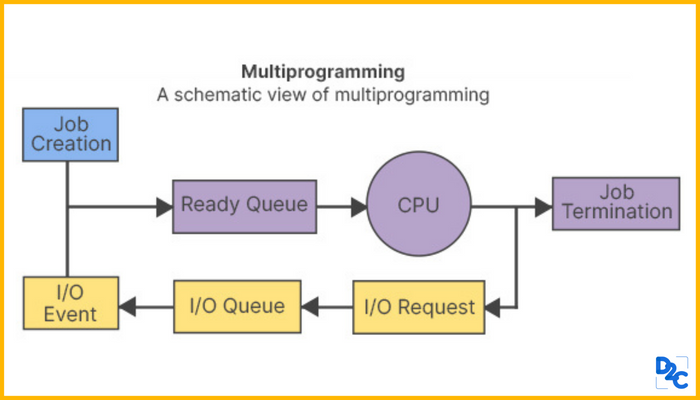 Multiprogramming
A schematic view of multiprogramming

Job Creation

Ready Queue

CPU

Job Termination

I/O Event

I/O Queue

I/O Request

D2C